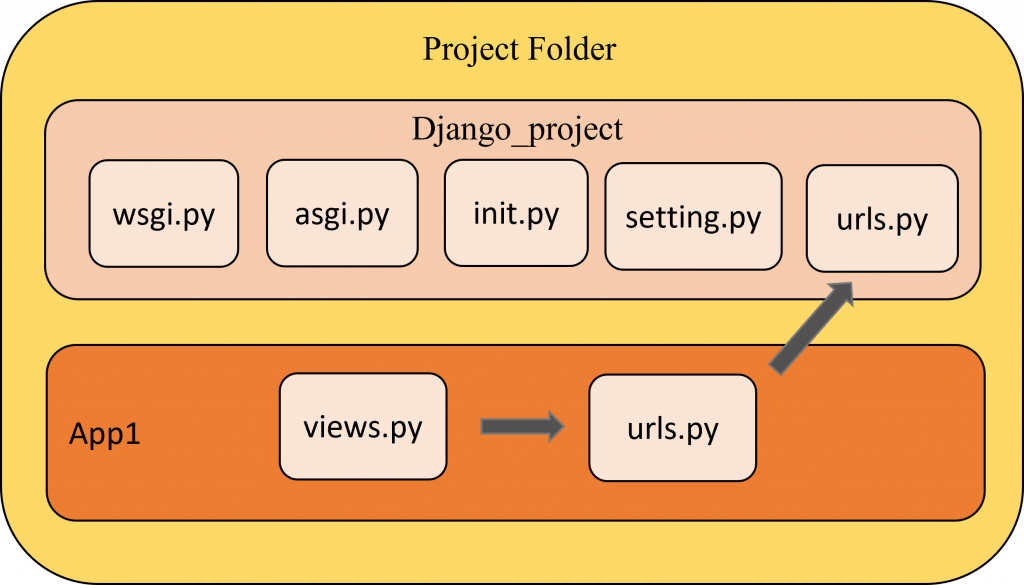 Project Folder

Django_project

wsgi.py

asgi.py

init.py

setting.py

urls.py

App1

views.py

urls.py